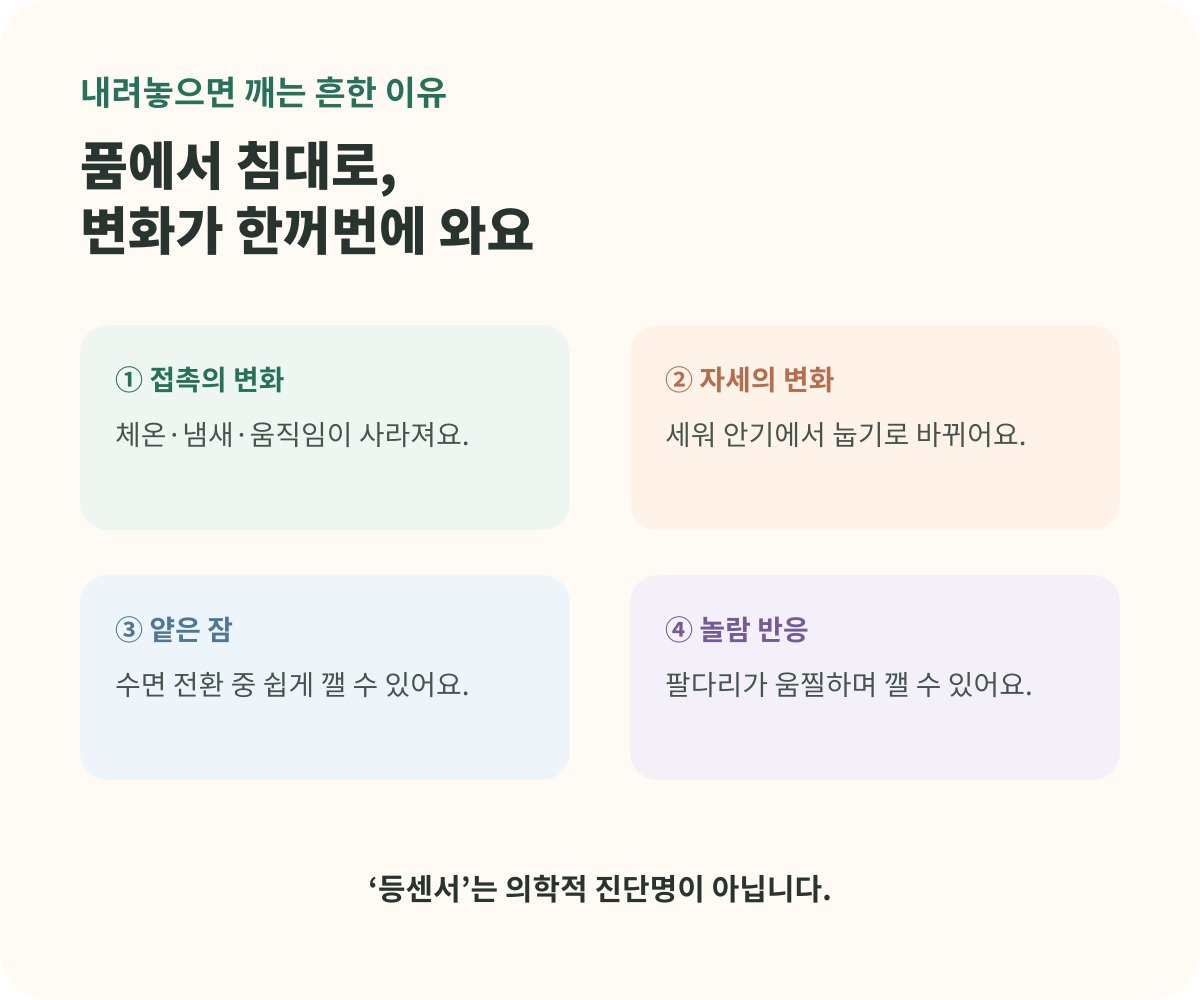 내려놓으면 깨는 흔한 이유

품에서 침대로,
변화가 한꺼번에 와요

① 접촉의 변화

체온·냄새·움직임이 사라져요.

② 자세의 변화

세워 안기에서 눕기로 바뀌어요.

③ 얕은 잠

수면 전환 중 쉽게 깰 수 있어요.

④ 놀람 반응

팔다리가 움찔하며 깰 수 있어요.

‘등센서’는 의학적 진단명이 아닙니다.